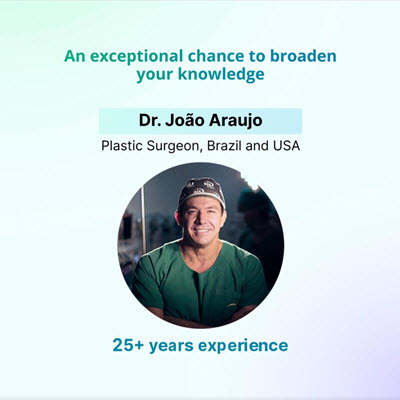 An exceptional chance to broaden your knowledge

Dr. João Araujo

Plastic Surgeon, Brazil and USA

25+ years experience